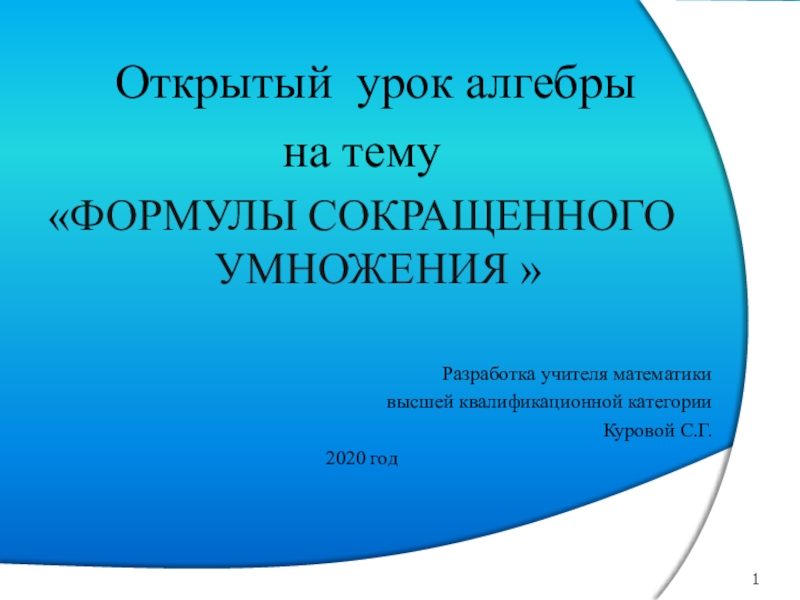 Открытый урок алгебры
на тему
«ФОРМУЛЫ СОКРАЩЕННОГО УМНОЖЕНИЯ »

Разработка учителя математики
высшей квалификационной категории
Куровой С.Г.

2020 год

1